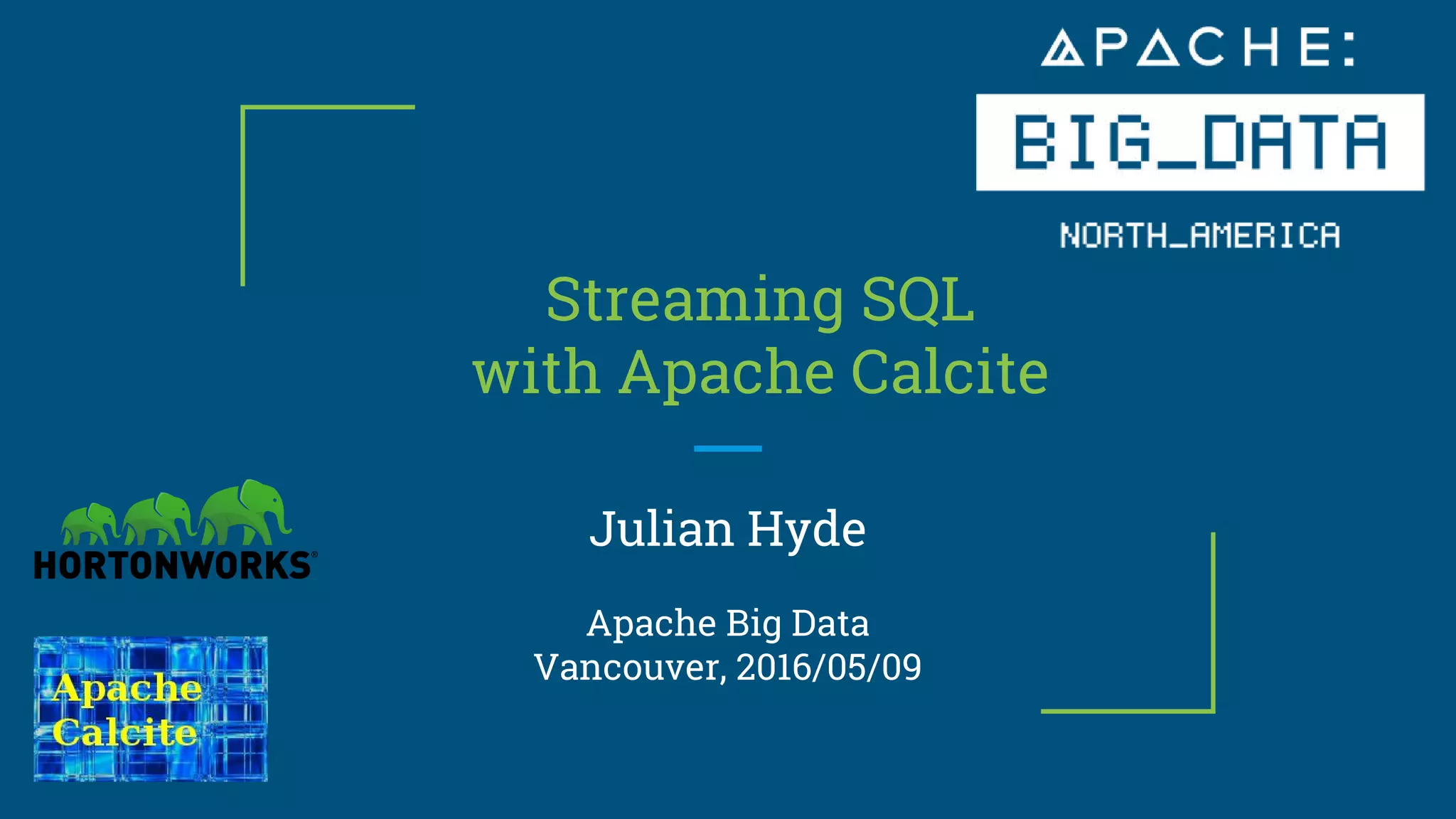 APACHE:
BIG_DATA
NORTH_AMERICA

Streaming SQL with Apache Calcite

Julian Hyde

Apache Big Data
Vancouver, 2016/05/09

HORTONWORKS®

Apache Calcite